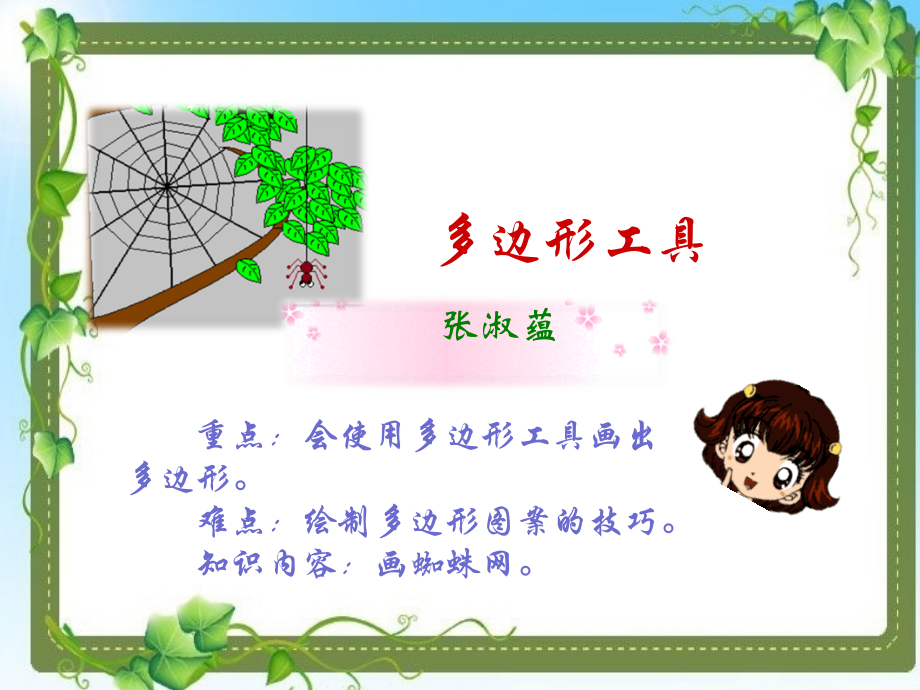 多边形工具

张淑蕴

重点：会使用多边形工具画出多边形。

难点：绘制多边形图案的技巧。

知识内容：画蜘蛛网。